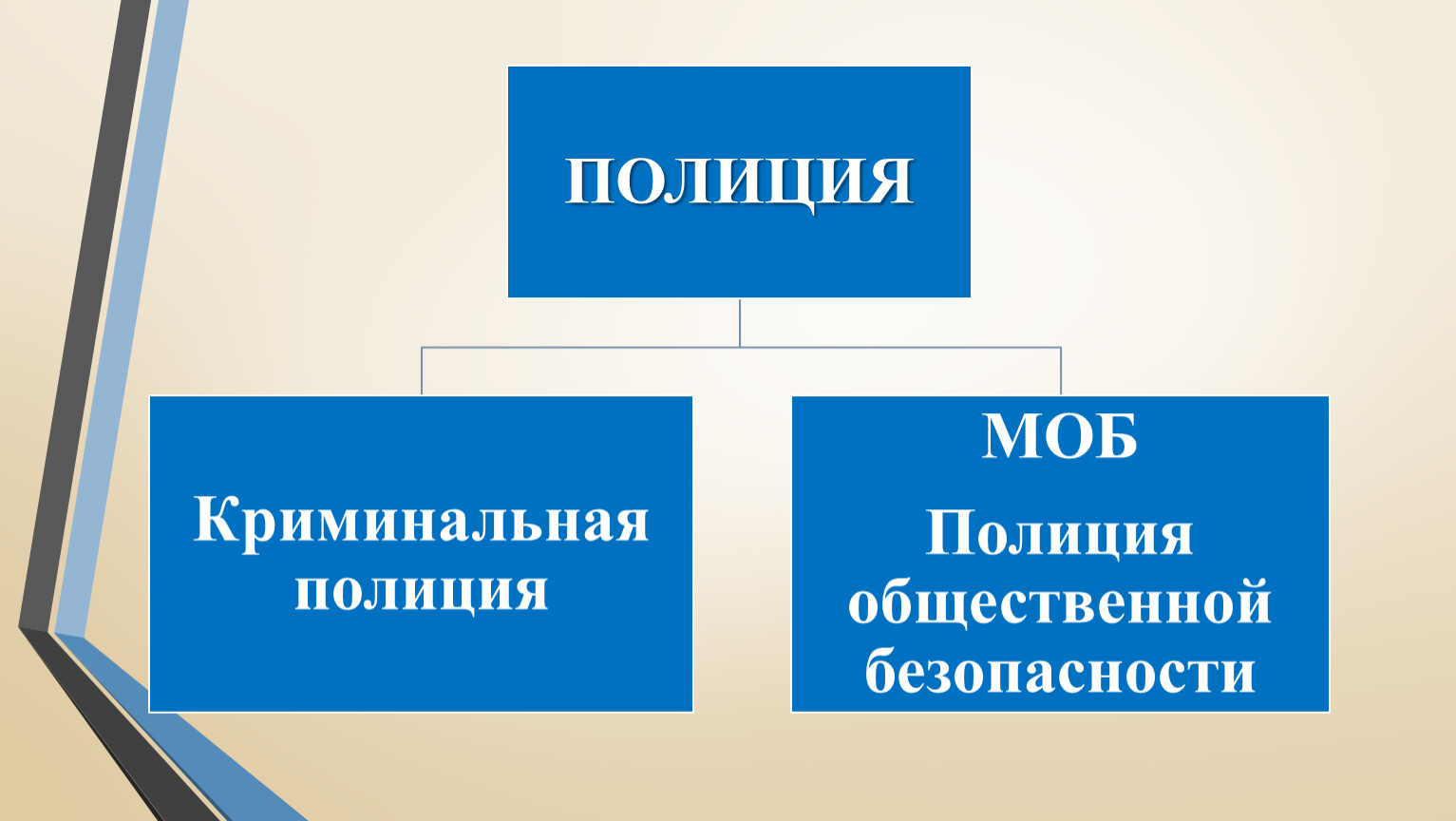 ПОЛИЦИЯ

Криминальная полиция

МОБ

Полиция общественной безопасности